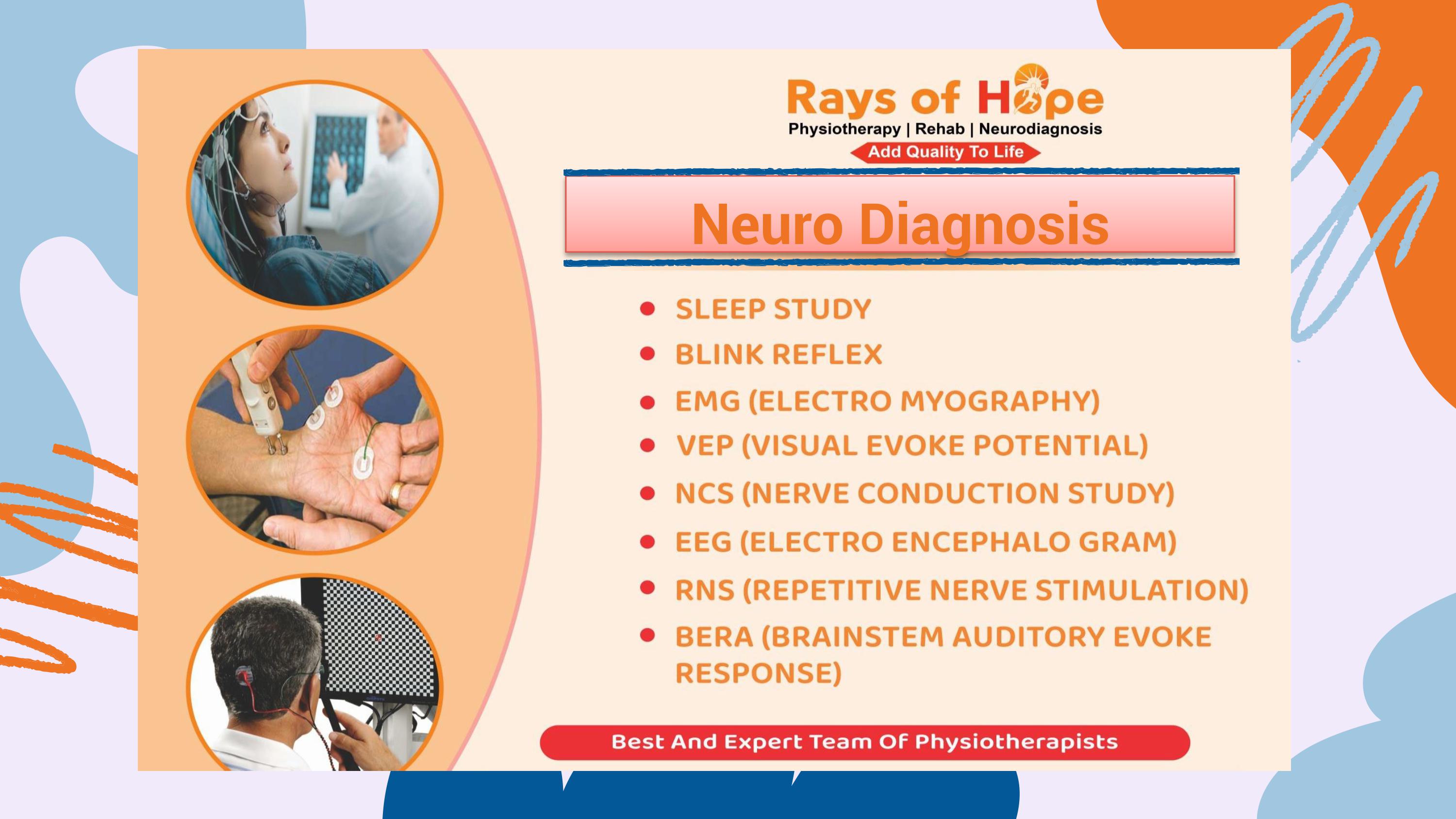 Rays of Hope
Physiotherapy | Rehab | Neurodiagnosis
Add Quality To Life

Neuro Diagnosis

- SLEEP STUDY
- BLINK REFLEX
- EMG (ELECTRO MYOGRAPHY)
- VEP (VISUAL EVOKE POTENTIAL)
- NCS (NERVE CONDUCTION STUDY)
- EEG (ELECTRO ENCEPHALO GRAM)
- RNS (REPETITIVE NERVE STIMULATION)
- BERA (BRAINSTEM AUDITORY EVOKE RESPONSE)

Best And Expert Team Of Physiotherapists